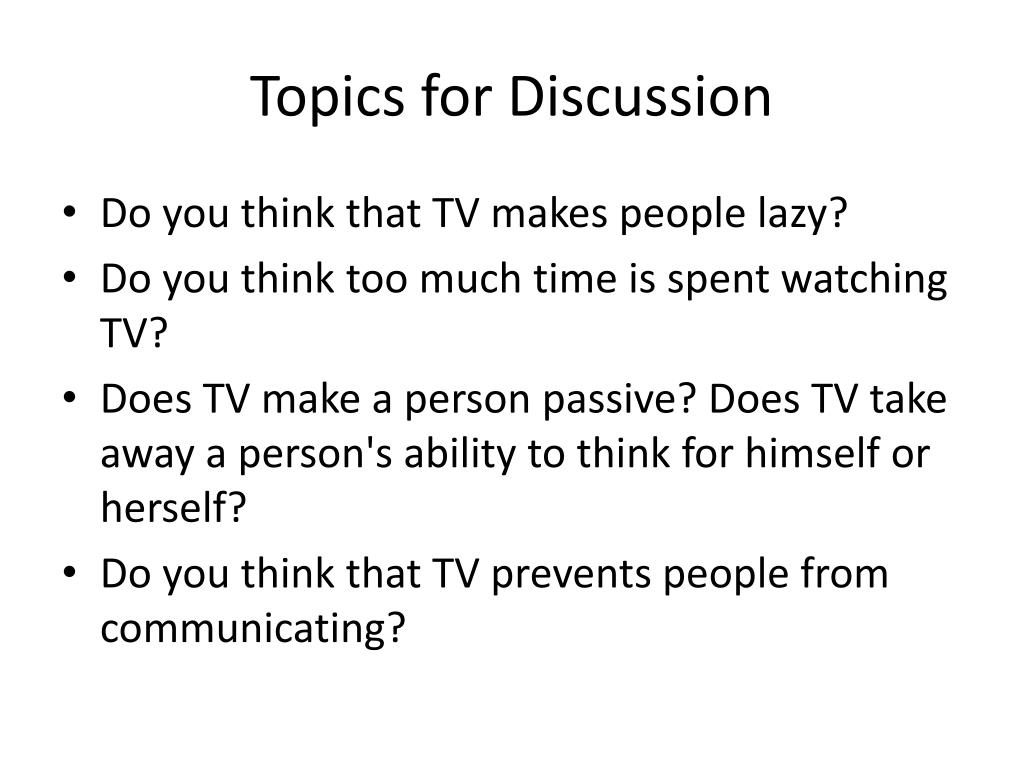 Topics for Discussion

• Do you think that TV makes people lazy?
• Do you think too much time is spent watching TV?
• Does TV make a person passive? Does TV take away a person's ability to think for himself or herself?
• Do you think that TV prevents people from communicating?